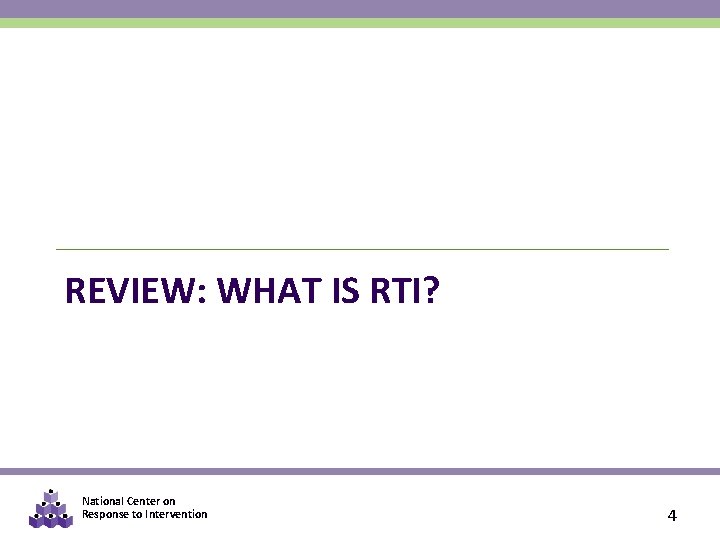 REVIEW: WHAT IS RTI?

National Center on
Response to Intervention

4